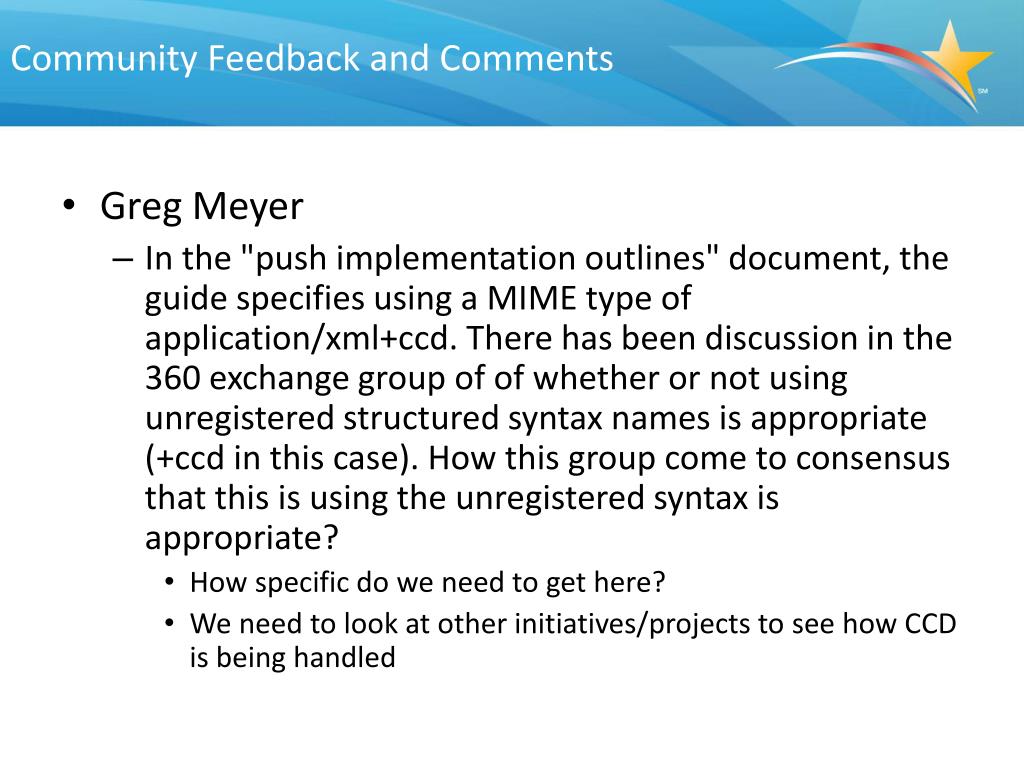 Community Feedback and Comments

SM

• Greg Meyer

– In the "push implementation outlines" document, the guide specifies using a MIME type of application/xml+ccd. There has been discussion in the 360 exchange group of of whether or not using unregistered structured syntax names is appropriate (+ccd in this case). How this group come to consensus that this is using the unregistered syntax is appropriate?

• How specific do we need to get here?

• We need to look at other initiatives/projects to see how CCD is being handled